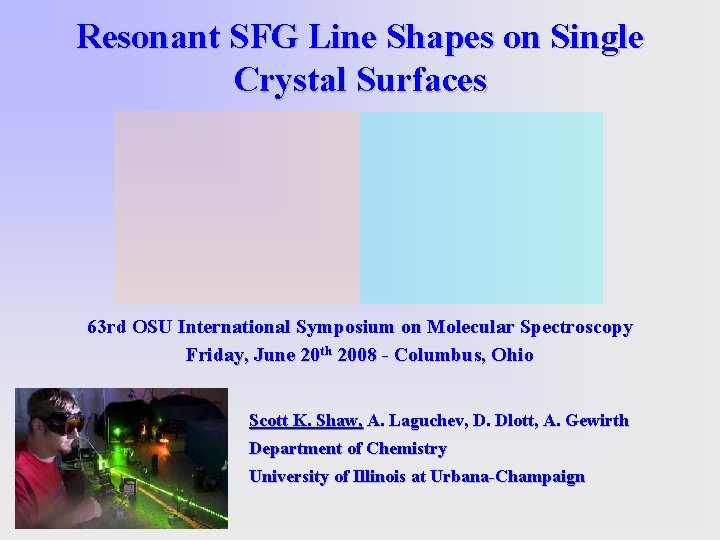 Resonant SFG Line Shapes on Single Crystal Surfaces

63rd OSU International Symposium on Molecular Spectroscopy
Friday, June 20$^{th}$ 2008 - Columbus, Ohio

Scott K. Shaw, A. Laguchev, D. Dlott, A. Gewirth
Department of Chemistry
University of Illinois at Urbana-Champaign